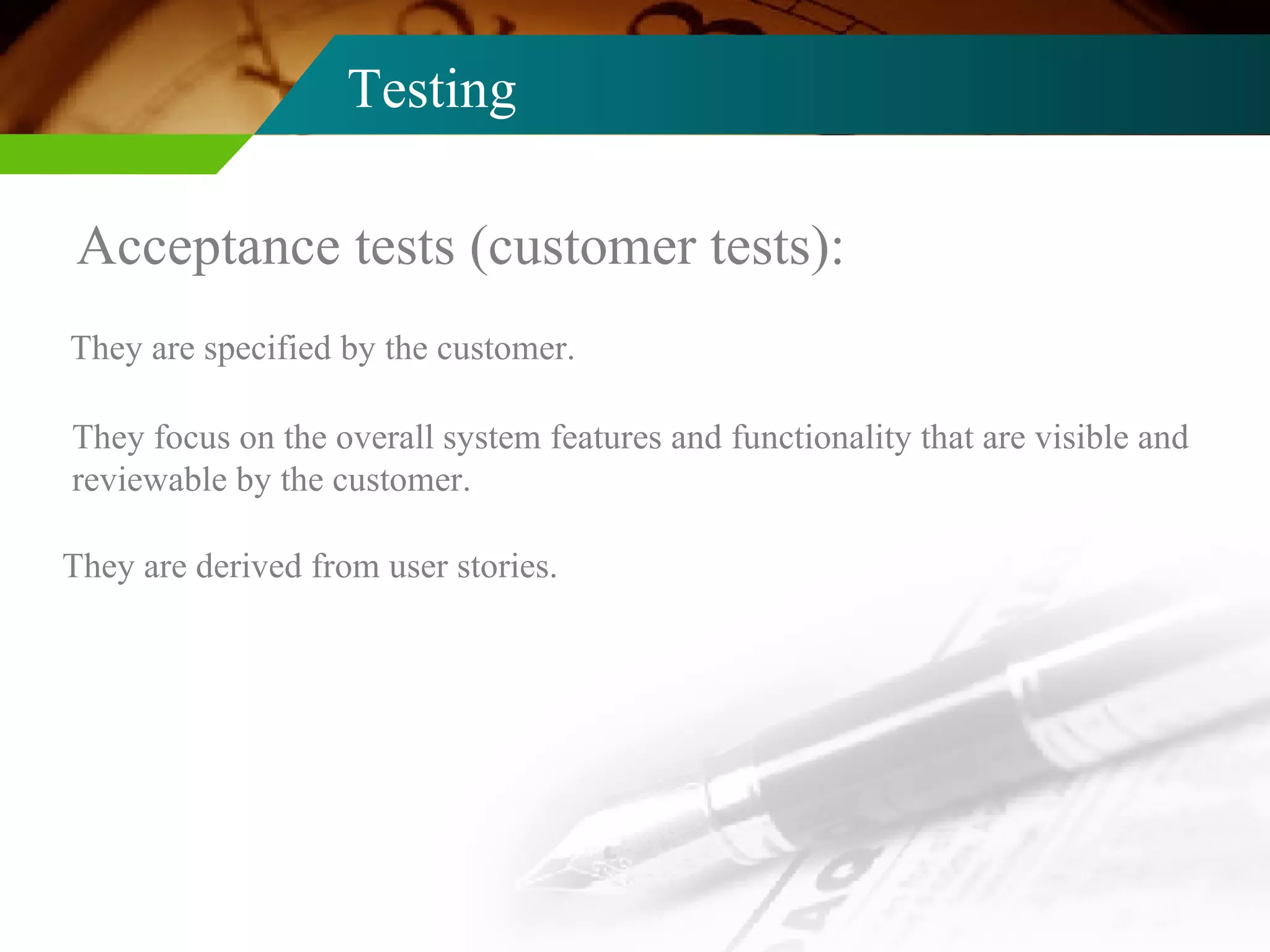 Testing

Acceptance tests (customer tests):

They are specified by the customer.

They focus on the overall system features and functionality that are visible and reviewable by the customer.

They are derived from user stories.